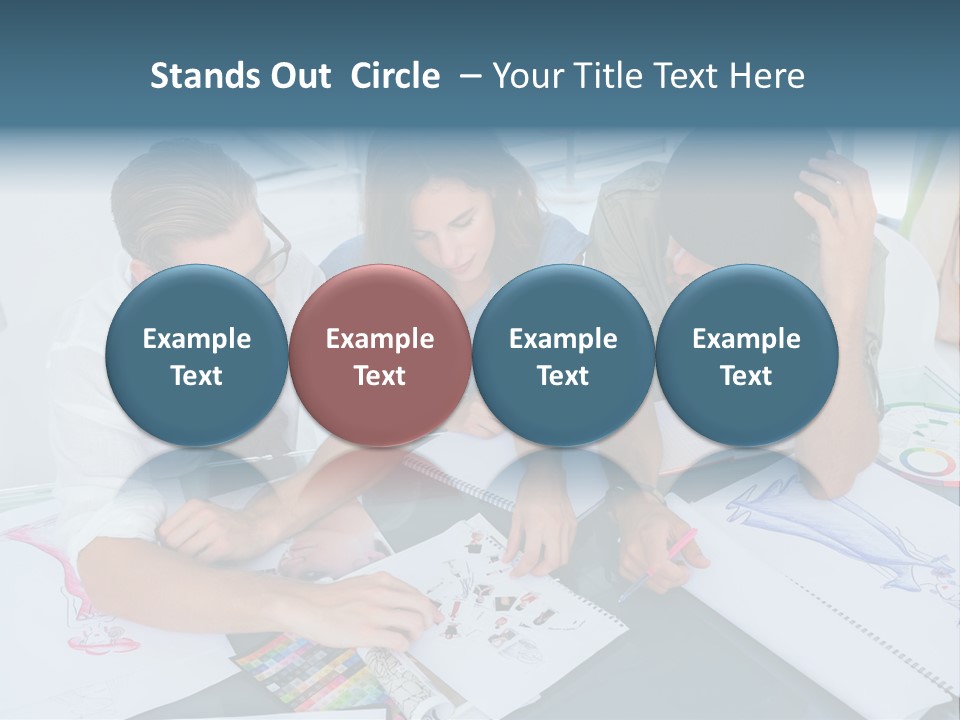 Stands Out Circle – Your Title Text Here

Example Text

Example Text

Example Text

Example Text